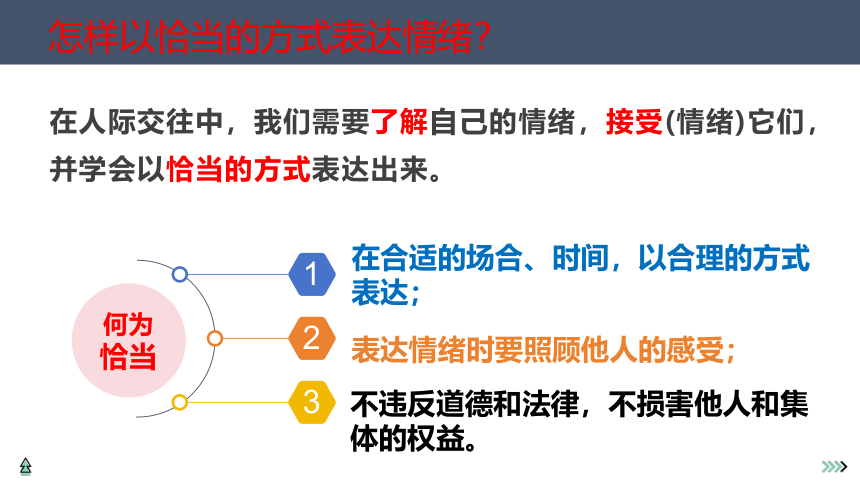 怎样以恰当的方式表达情绪?

在人际交往中，我们需要了解自己的情绪，接受(情绪)它们，并学会以恰当的方式表达出来。

何为恰当

1 在合适的场合、时间，以合理的方式表达；

2 表达情绪时要照顾他人的感受；

3 不违反道德和法律，不损害他人和集体的权益。